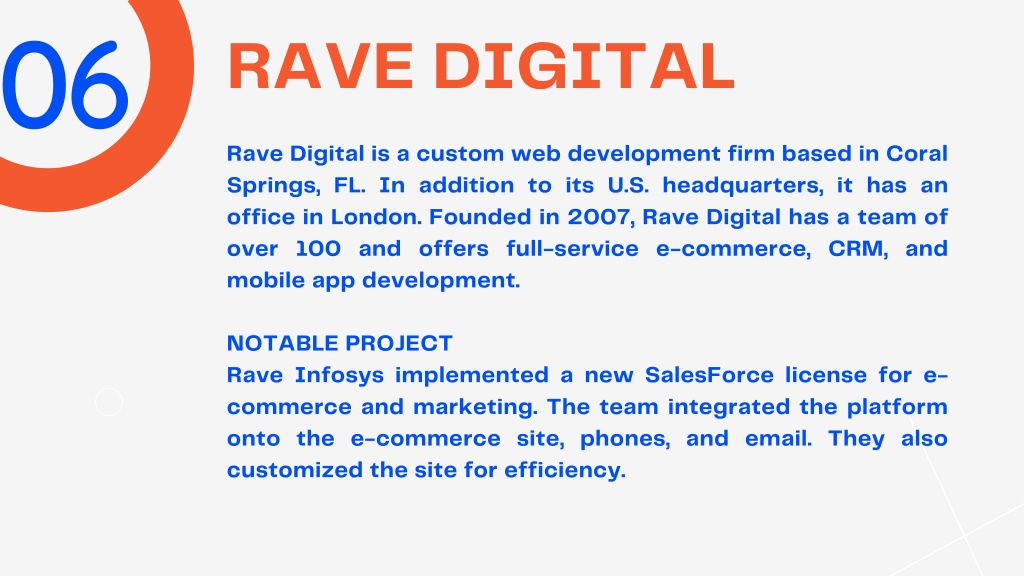 06

RAVE DIGITAL

Rave Digital is a custom web development firm based in Coral Springs, FL. In addition to its U.S. headquarters, it has an office in London. Founded in 2007, Rave Digital has a team of over 100 and offers full-service e-commerce, CRM, and mobile app development.

NOTABLE PROJECT
Rave Infosys implemented a new SalesForce license for e-commerce and marketing. The team integrated the platform onto the e-commerce site, phones, and email. They also customized the site for efficiency.